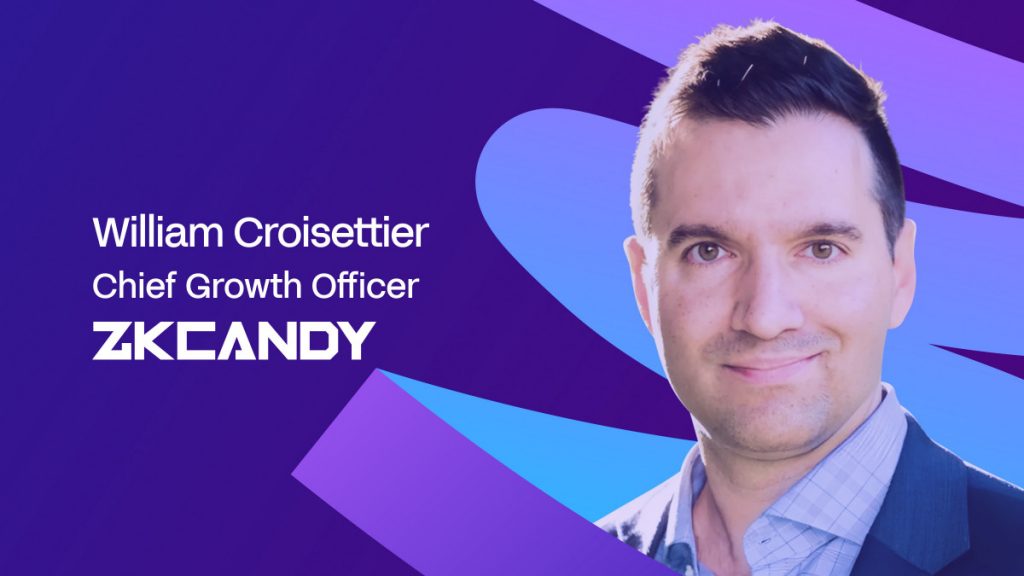 William Croisettier
Chief Growth Officer
ZKCANDY